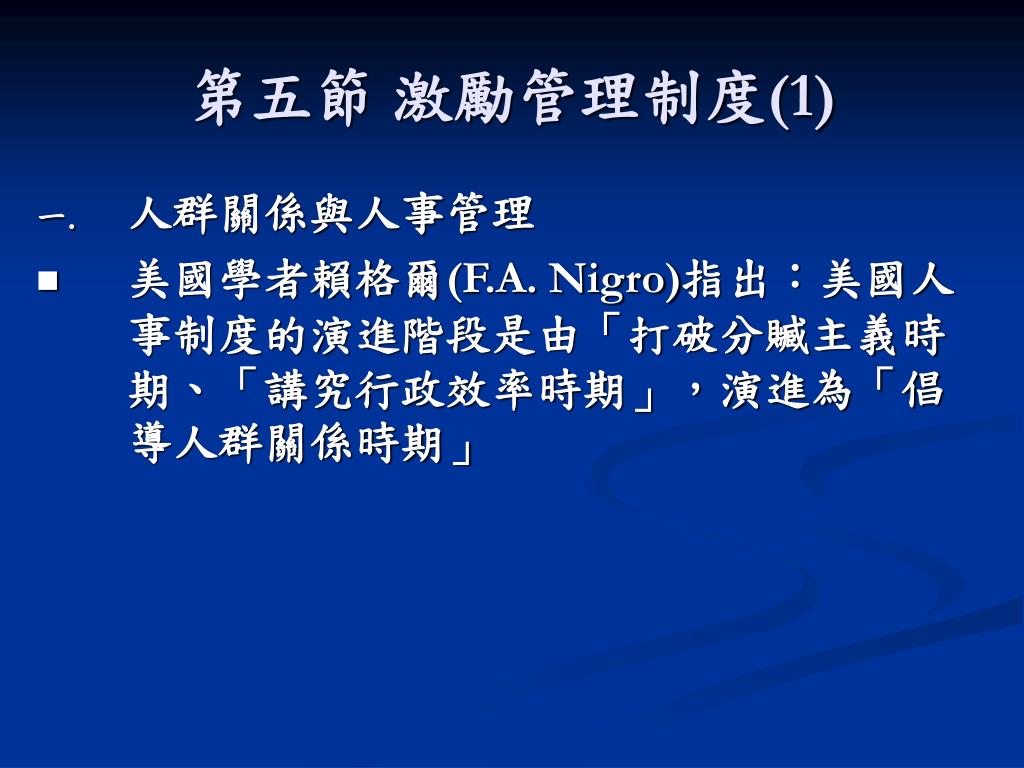 第五節 激勵管理制度(1)

一. 人群關係與人事管理

■ 美國學者賴格爾(F.A. Nigro)指出：美國人事制度的演進階段是由「打破分贓主義時期、「講究行政效率時期」，演進為「倡導人群關係時期」